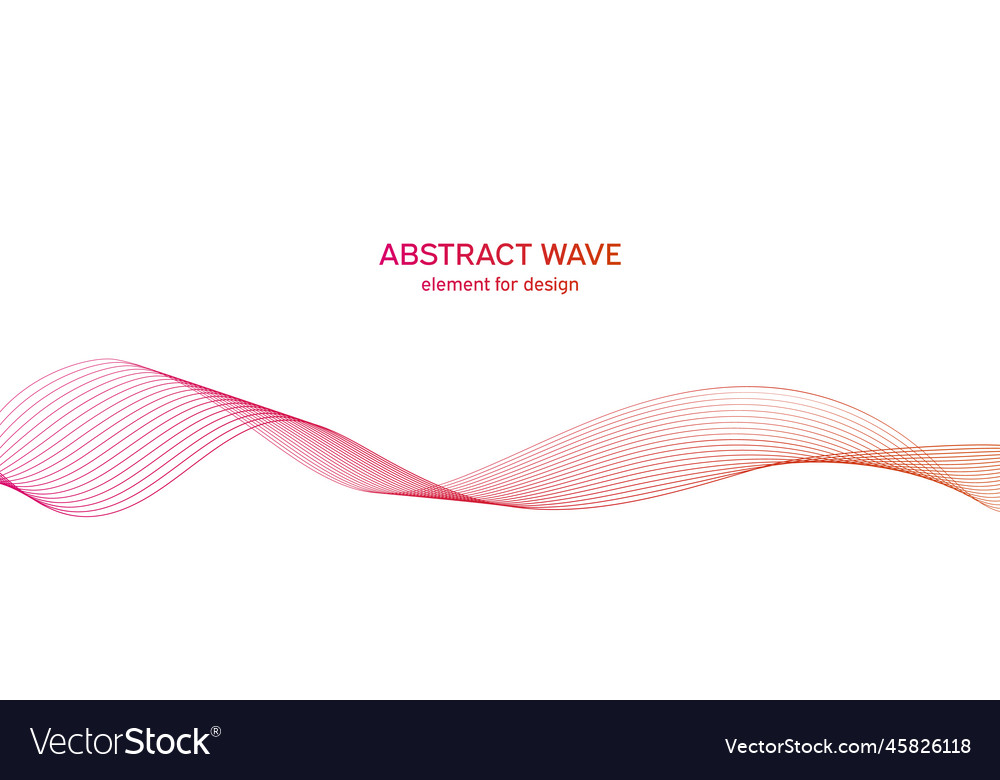 ABSTRACT WAVE
element for design

VectorStock®

VectorStock.com/45826118